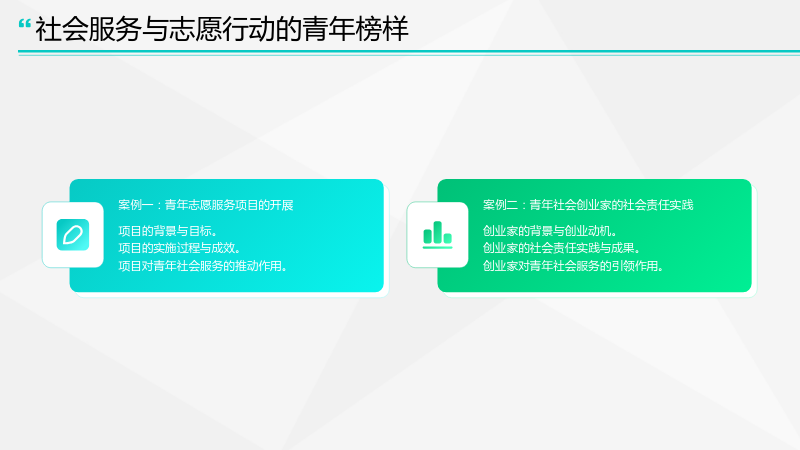 “社会服务与志愿行动的青年榜样

案例一：青年志愿服务项目的开展

项目的背景与目标。
项目的实施过程与成效。
项目对青年社会服务的推动作用。

案例二：青年社会创业家的社会责任实践

创业家的背景与创业动机。
创业家的社会责任实践与成果。
创业家对青年社会服务的引领作用。